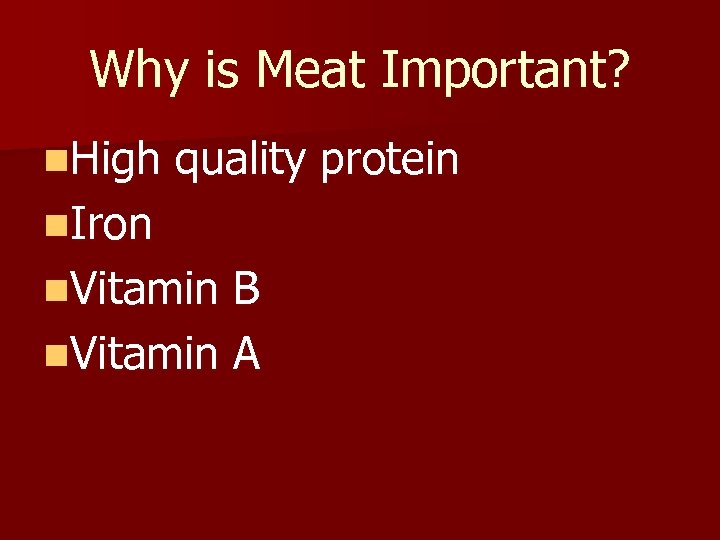 Why is Meat Important?

- High quality protein
- Iron
- Vitamin B
- Vitamin A